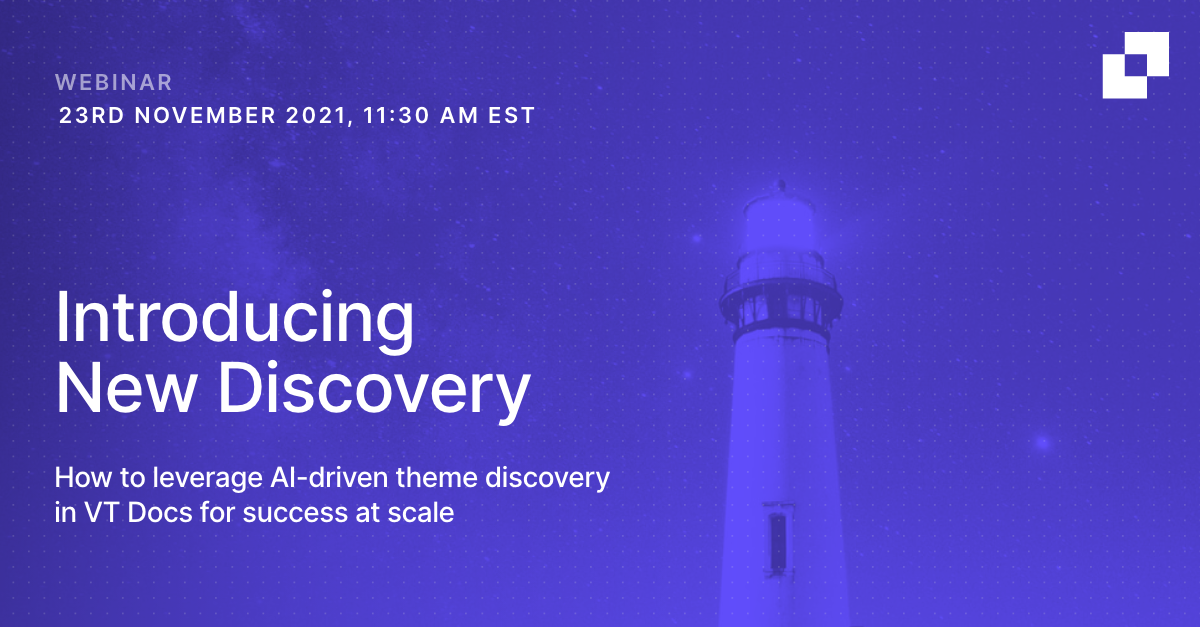 WEBINAR
23RD NOVEMBER 2021, 11:30 AM EST

Introducing
New Discovery

How to leverage AI-driven theme discovery in VT Docs for success at scale